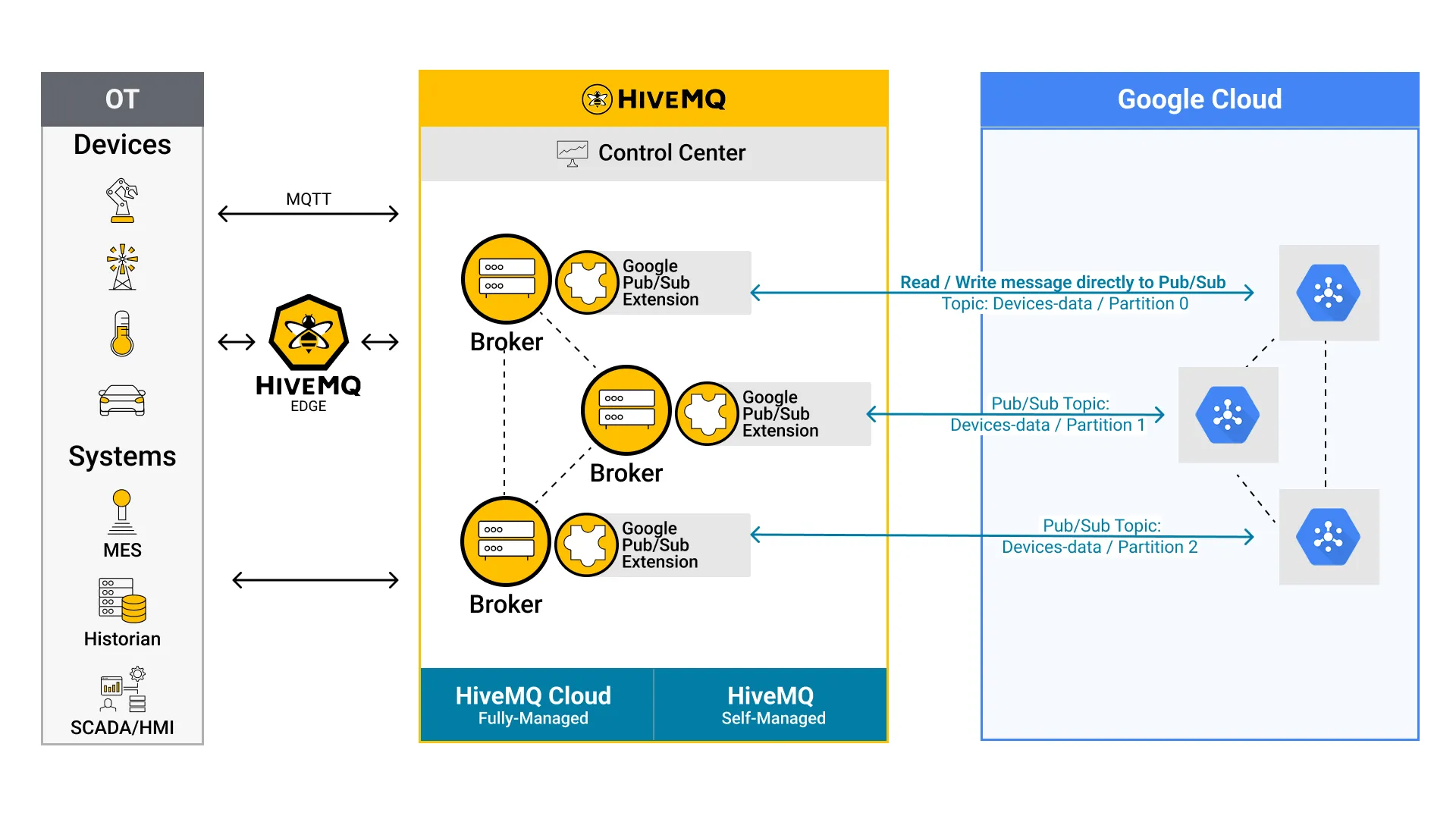 OT

Devices

Systems

MES

Historian

SCADA/HMI

MQTT

HIVEMQ
EDGE

HIVEMQ

Control Center

Google Pub/Sub Extension

Broker

Google Pub/Sub Extension

Broker

Google Pub/Sub Extension

Broker

HiveMQ Cloud
Fully-Managed

HiveMQ
Self-Managed

Google Cloud

Read / Write message directly to Pub/Sub
Topic: Devices-data / Partition 0

Pub/Sub Topic:
Devices-data / Partition 1

Pub/Sub Topic:
Devices-data / Partition 2